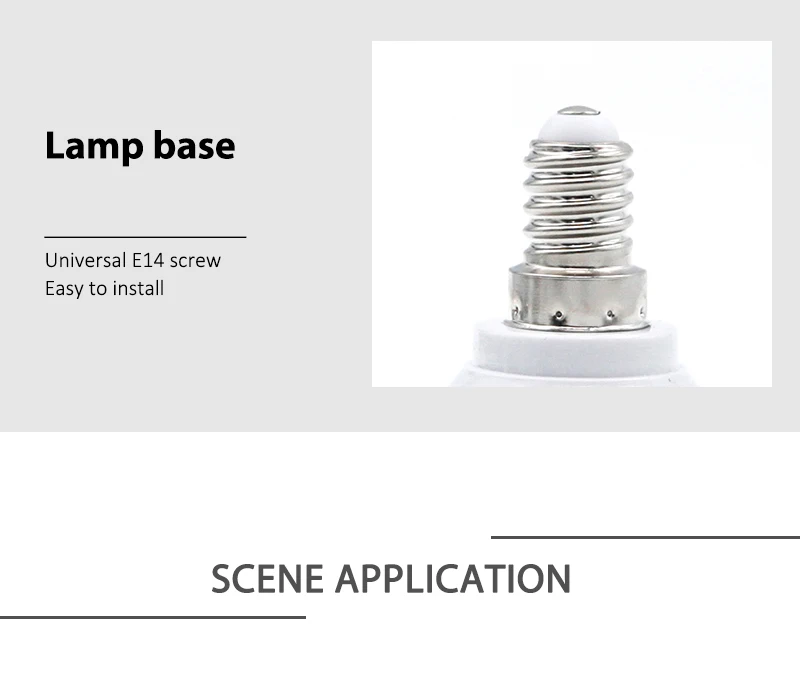 Lamp base

Universal E14 screw
Easy to install

SCENE APPLICATION